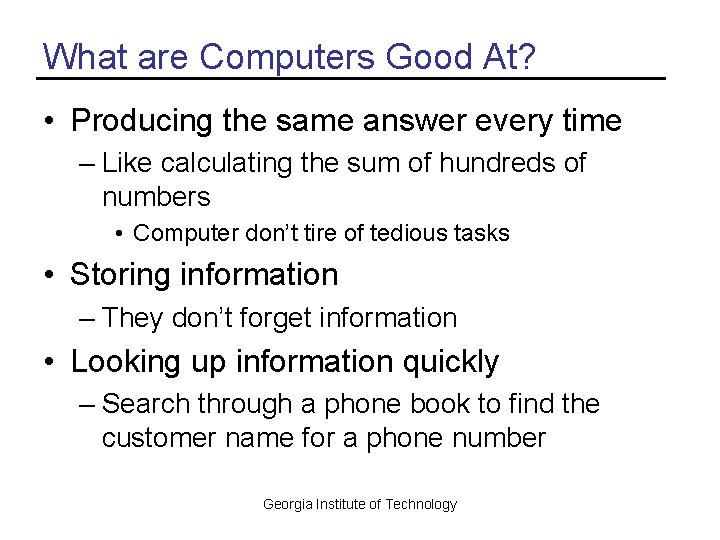 What are Computers Good At?

• Producing the same answer every time
– Like calculating the sum of hundreds of numbers
• Computer don't tire of tedious tasks

• Storing information
– They don't forget information

• Looking up information quickly
– Search through a phone book to find the customer name for a phone number

Georgia Institute of Technology